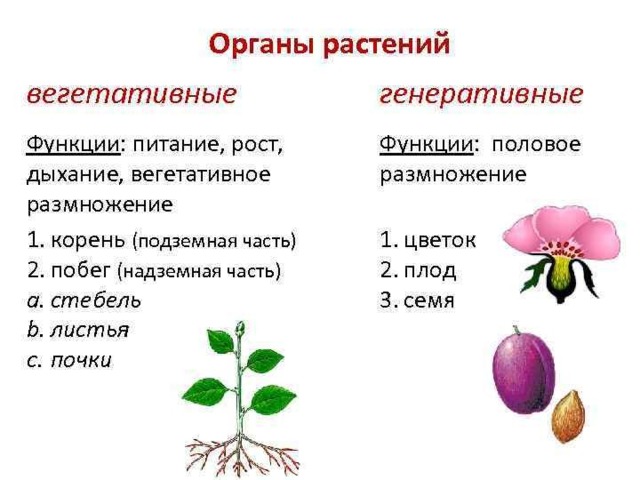 Органы растений

вегетативные

Функции: питание, рост, дыхание, вегетативное размножение

1. корень (подземная часть)
2. побег (надземная часть)
a. стебель
b. листья
c. почки

генеративные

Функции: половое размножение

1. цветок
2. плод
3. семя